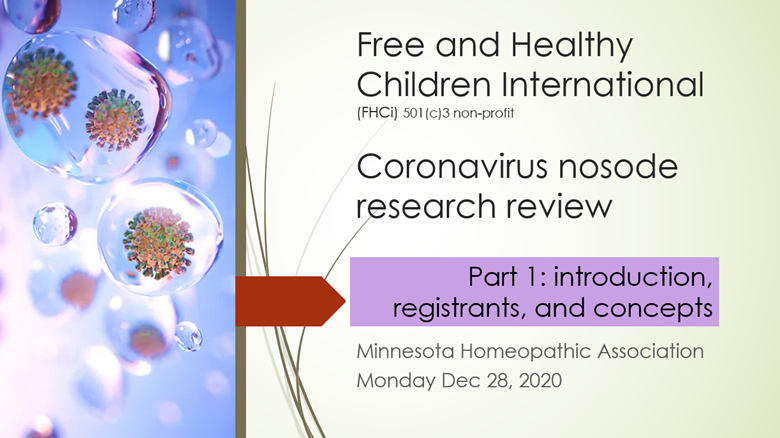 Free and Healthy Children International

(FHCi) 501(c)3 non-profit

Coronavirus nosode research review

Part 1: introduction, registrants, and concepts

Minnesota Homeopathic Association
Monday Dec 28, 2020